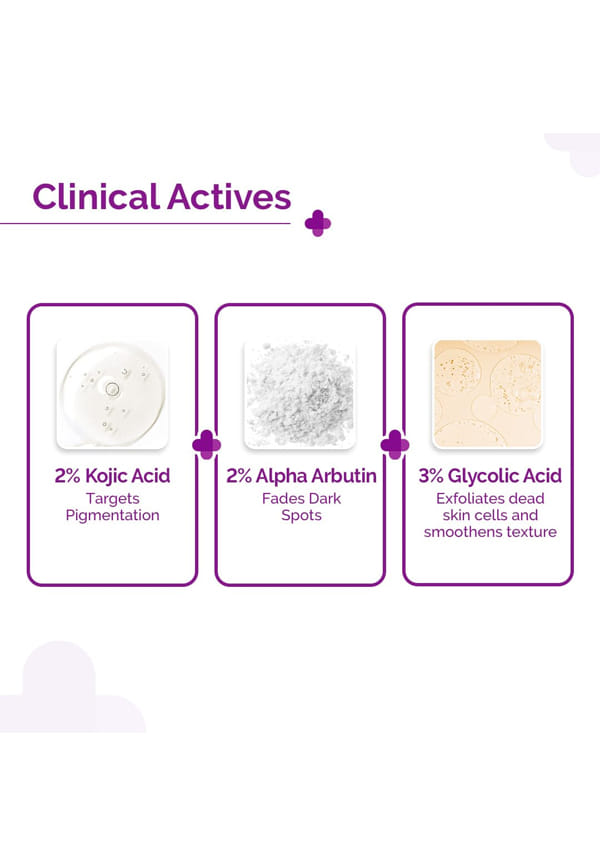 Clinical Actives

2% Kojic Acid
Targets Pigmentation

2% Alpha Arbutin
Fades Dark Spots

3% Glycolic Acid
Exfoliates dead skin cells and smoothens texture